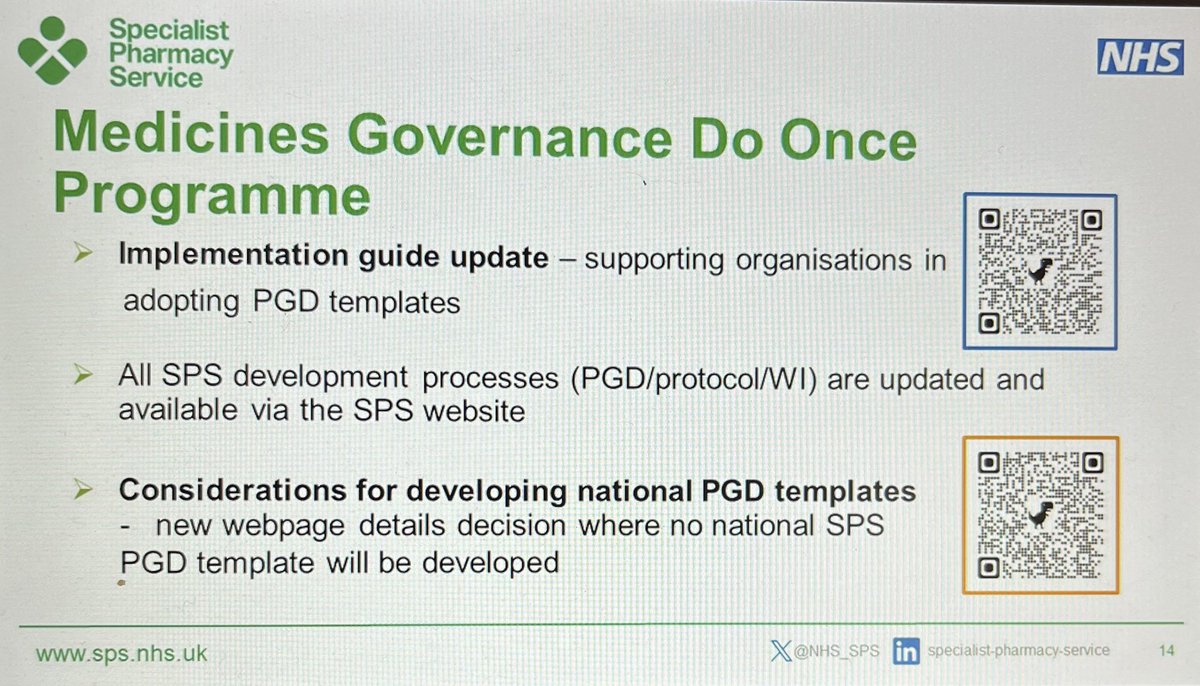 Specialist Pharmacy Service

NHS

Medicines Governance Do Once Programme

➤ **Implementation guide update** – supporting organisations in adopting PGD templates

➤ All SPS development processes (PGD/protocol/WI) are updated and available via the SPS website

➤ **Considerations for developing national PGD templates**
- new webpage details decision where no national SPS PGD template will be developed

www.sps.nhs.uk

@NHS_SPS specialist-pharmacy-service 14